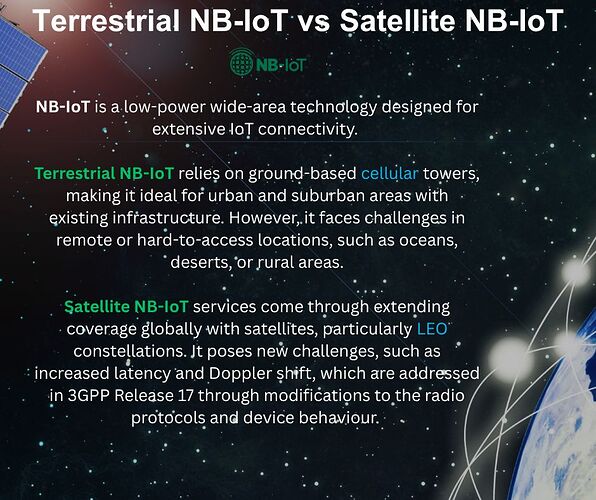 Terrestrial NB-IoT vs Satellite NB-IoT

NB-IoT

NB-IoT is a low-power wide-area technology designed for extensive IoT connectivity.

Terrestrial NB-IoT relies on ground-based cellular towers, making it ideal for urban and suburban areas with existing infrastructure. However, it faces challenges in remote or hard-to-access locations, such as oceans, deserts, or rural areas.

Satellite NB-IoT services come through extending coverage globally with satellites, particularly LEO constellations. It poses new challenges, such as increased latency and Doppler shift, which are addressed in 3GPP Release 17 through modifications to the radio protocols and device behaviour.